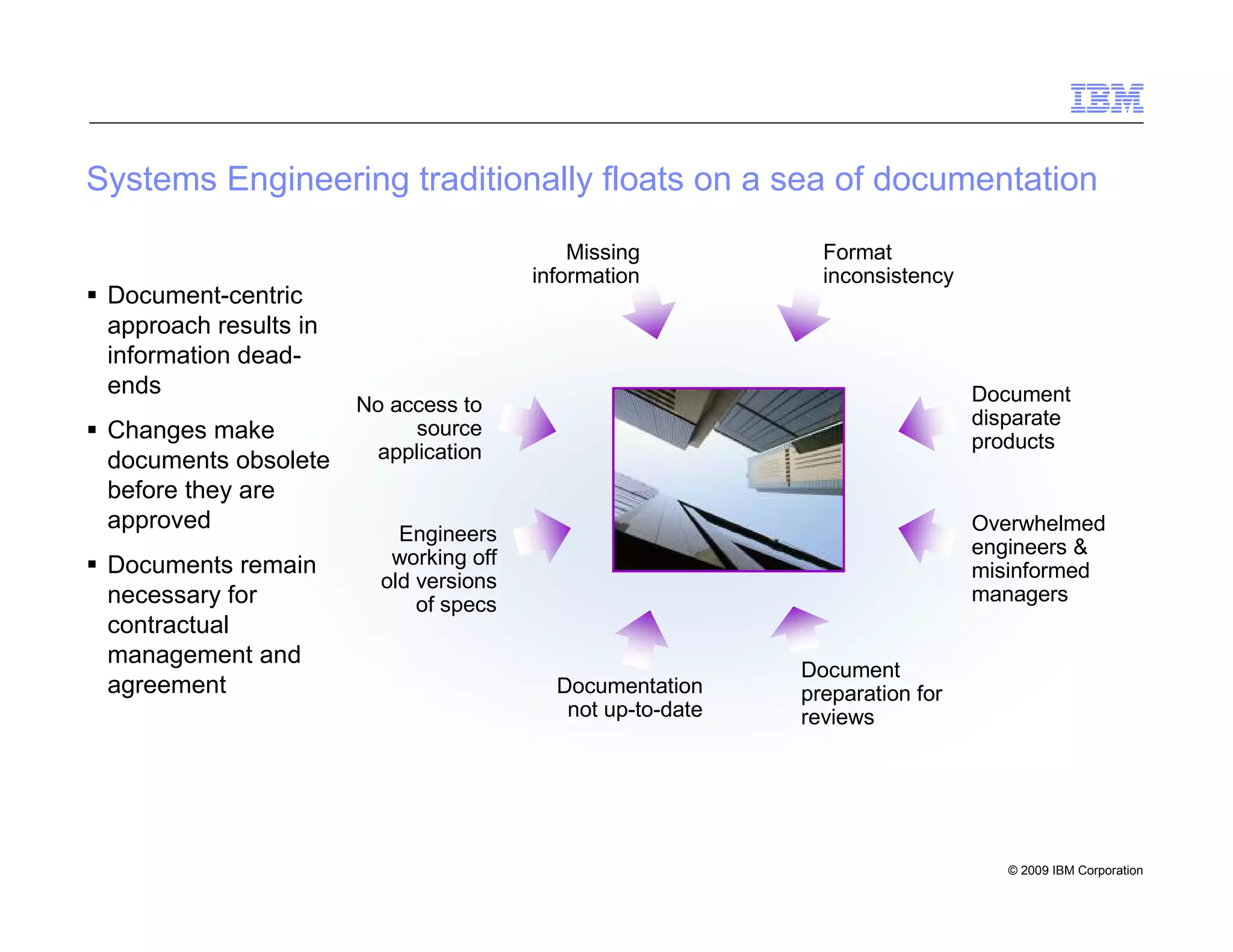 IBM

Systems Engineering traditionally floats on a sea of documentation

▪ Document-centric approach results in information dead-ends

▪ Changes make documents obsolete before they are approved

▪ Documents remain necessary for contractual management and agreement

Missing information

Format inconsistency

No access to source application

Document disparate products

Engineers working off old versions of specs

Overwhelmed engineers & misinformed managers

Documentation not up-to-date

Document preparation for reviews

© 2009 IBM Corporation